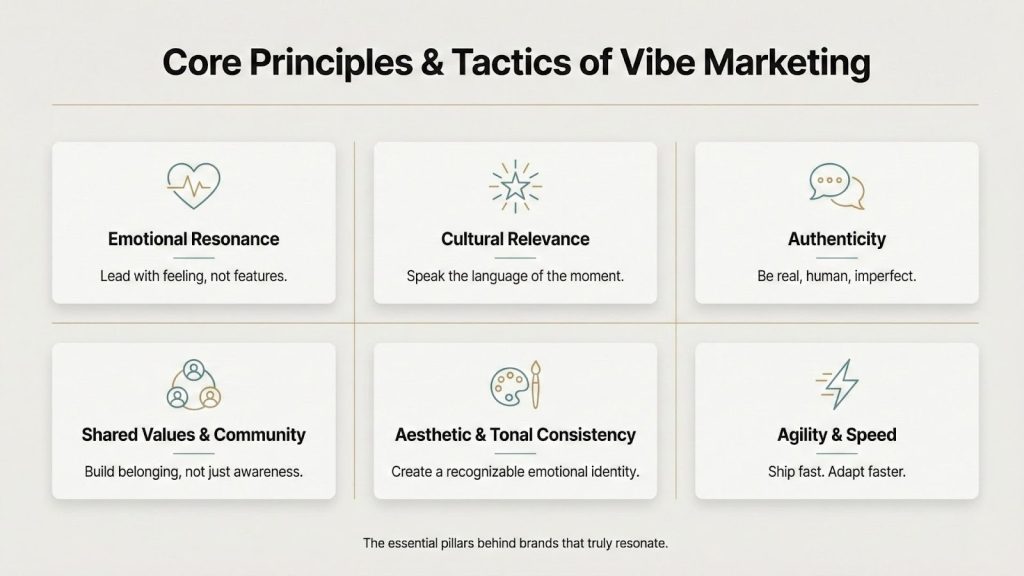 Core Principles & Tactics of Vibe Marketing

Emotional Resonance

Lead with feeling, not features.

Cultural Relevance

Speak the language of the moment.

Authenticity

Be real, human, imperfect.

Shared Values & Community

Build belonging, not just awareness.

Aesthetic & Tonal Consistency

Create a recognizable emotional identity.

Agility & Speed

Ship fast. Adapt faster.

The essential pillars behind brands that truly resonate.